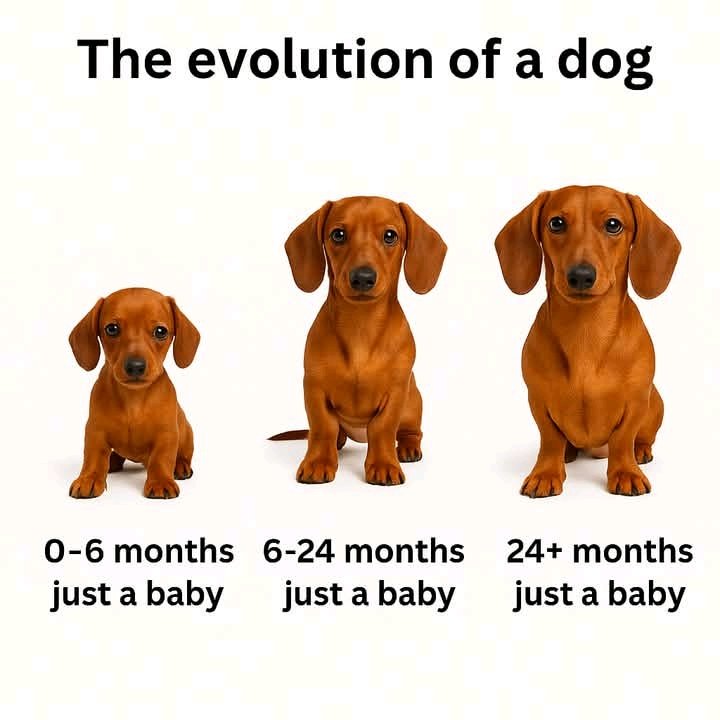 The evolution of a dog

0-6 months
just a baby

6-24 months
just a baby

24+ months
just a baby